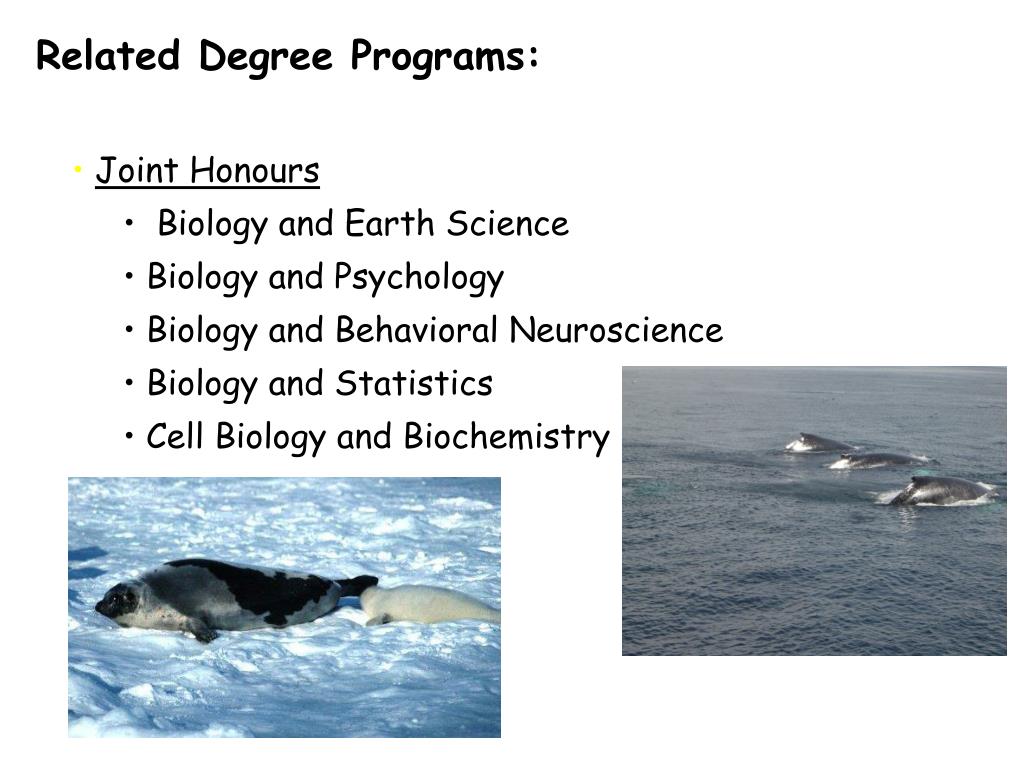 Related Degree Programs:

• Joint Honours

• Biology and Earth Science

• Biology and Psychology

• Biology and Behavioral Neuroscience

• Biology and Statistics

• Cell Biology and Biochemistry